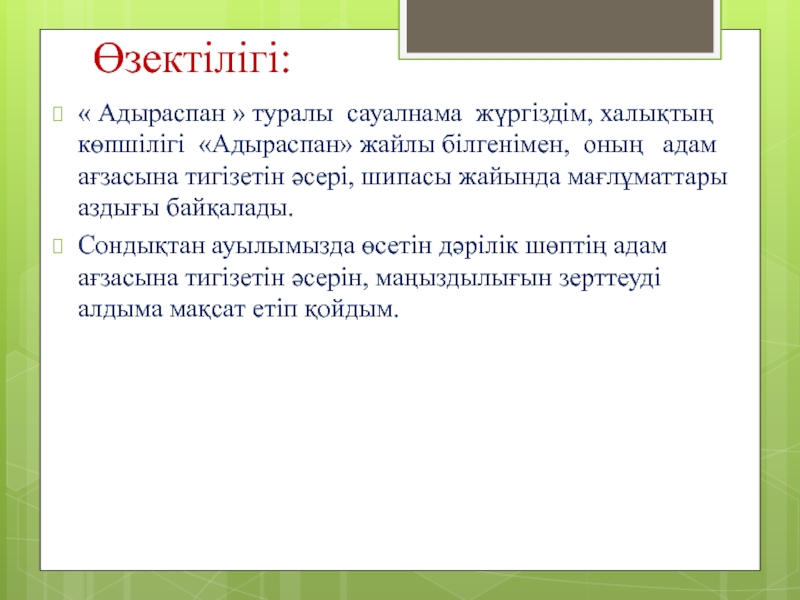 Өзектілігі:

« Адыраспан » туралы сауалнама жүргіздім, халықтың көпшілігі «Адыраспан» жайлы білгенімен, оның адам ағзасына тигізетін әсері, шипасы жайында мағлұматтары аздығы байқалады.

Сондықтан ауылымызда өсетін дәрілік шөптің адам ағзасына тигізетін әсерін, маңыздылығын зерттеуді алдыма мақсат етіп қойдым.